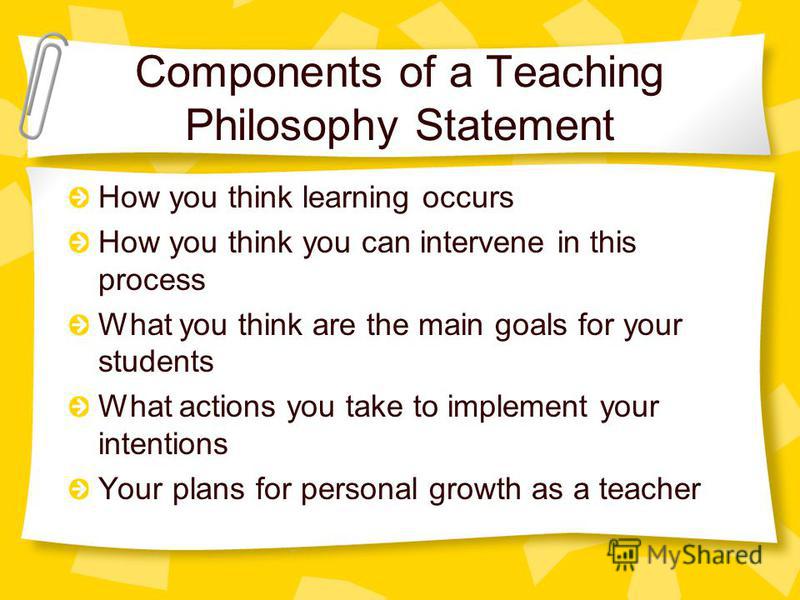 Components of a Teaching Philosophy Statement

How you think learning occurs

How you think you can intervene in this process

What you think are the main goals for your students

What actions you take to implement your intentions

Your plans for personal growth as a teacher

MyShared